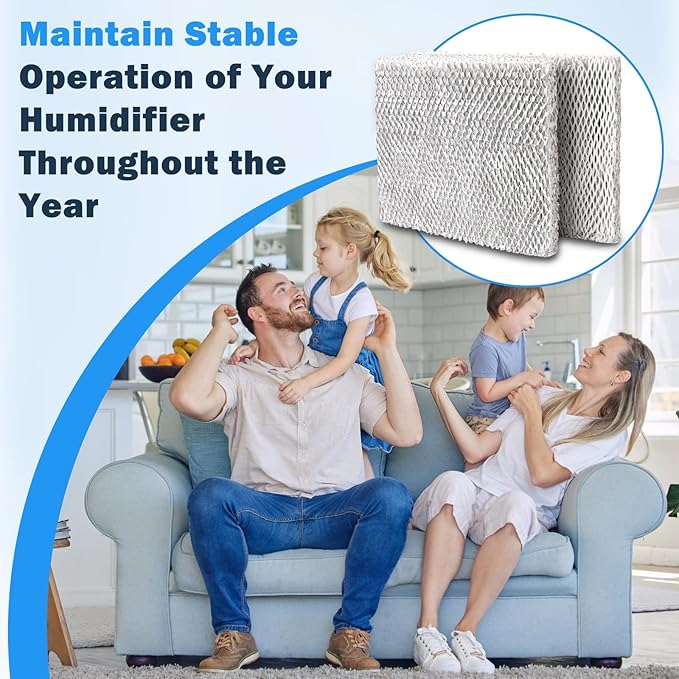 Maintain Stable Operation of Your Humidifier Throughout the Year